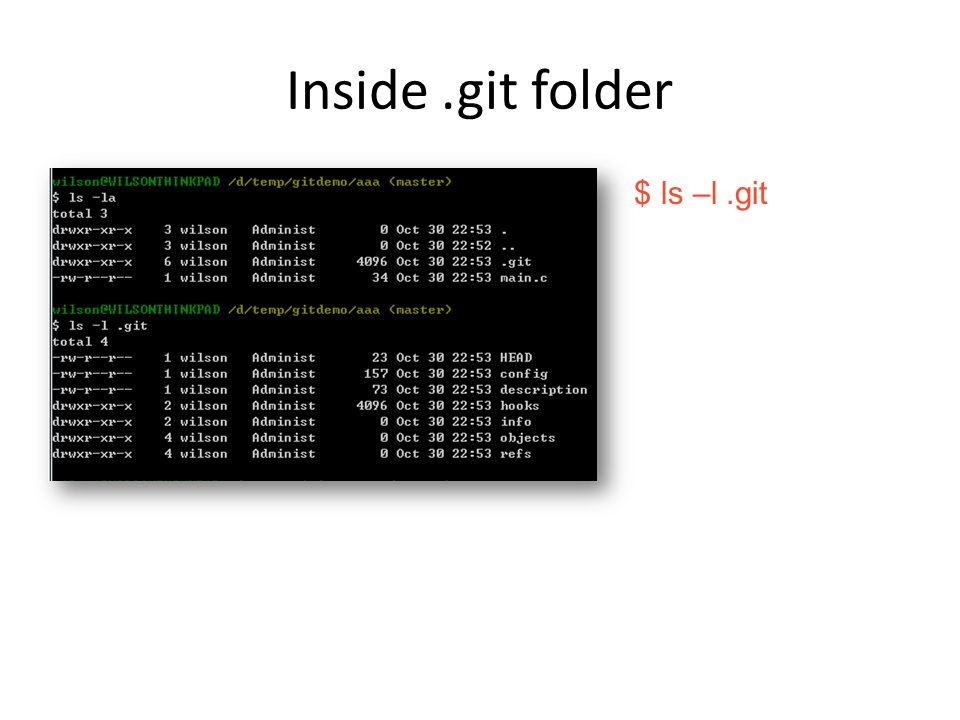 Inside .git folder

wilson@WILSONTHINKPAD /d/temp/gitdemo/aaa (master)
$ ls -la
total 3
drwxr-xr-x    3 wilson   Administ        0 Oct 30 22:53 .
drwxr-xr-x    3 wilson   Administ        0 Oct 30 22:52 ..
drwxr-xr-x    6 wilson   Administ     4096 Oct 30 22:53 .git
-rw-r--r--    1 wilson   Administ       34 Oct 30 22:53 main.c

wilson@WILSONTHINKPAD /d/temp/gitdemo/aaa (master)
$ ls -l .git
total 4
-rw-r--r--    1 wilson   Administ       23 Oct 30 22:53 HEAD
-rw-r--r--    1 wilson   Administ      157 Oct 30 22:53 config
-rw-r--r--    1 wilson   Administ       73 Oct 30 22:53 description
drwxr-xr-x    2 wilson   Administ     4096 Oct 30 22:53 hooks
drwxr-xr-x    2 wilson   Administ        0 Oct 30 22:53 info
drwxr-xr-x    4 wilson   Administ        0 Oct 30 22:53 objects
drwxr-xr-x    4 wilson   Administ        0 Oct 30 22:53 refs

$ ls –l .git